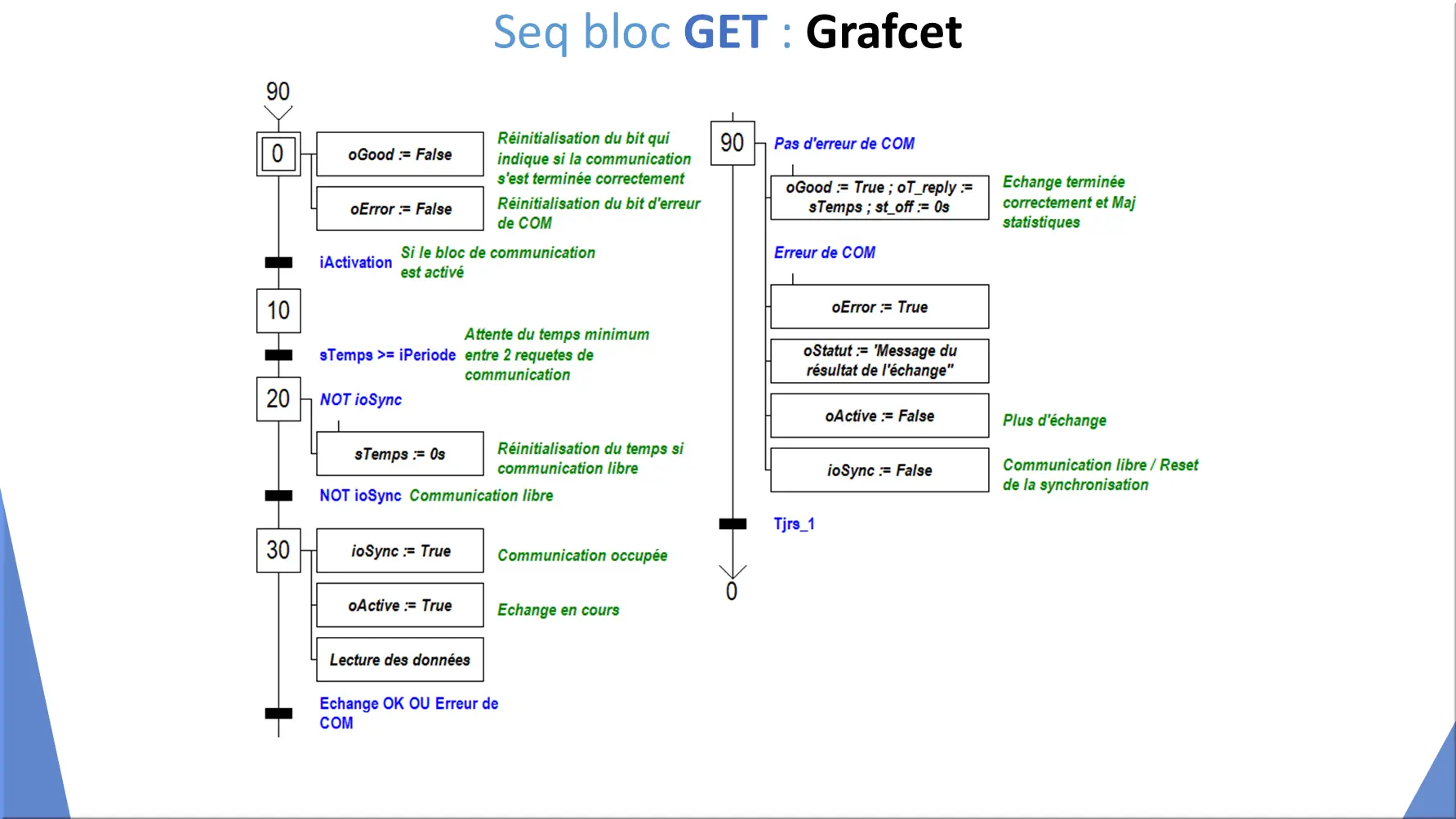 Seq bloc GET : Grafcet

90

0

oGood := False

Réinitialisation du bit qui indique si la communication s'est terminée correctement

oError := False

Réinitialisation du bit d'erreur de COM

iActivation Si le bloc de communication est activé

10

sTemps >= iPeriode Attente du temps minimum entre 2 requetes de communication

20 NOT ioSync

sTemps := 0s

Réinitialisation du temps si communication libre

NOT ioSync Communication libre

30

ioSync := True

Communication occupée

oActive := True

Echange en cours

Lecture des données

Echange OK OU Erreur de COM

90

Pas d'erreur de COM

oGood := True ; oT_reply := sTemps ; st_off := 0s

Echange terminée correctement et Maj statistiques

Erreur de COM

oError := True

oStatut := 'Message du résultat de l'échange"

oActive := False

Plus d'échange

ioSync := False

Communication libre / Reset de la synchronisation

Tjrs_1

0